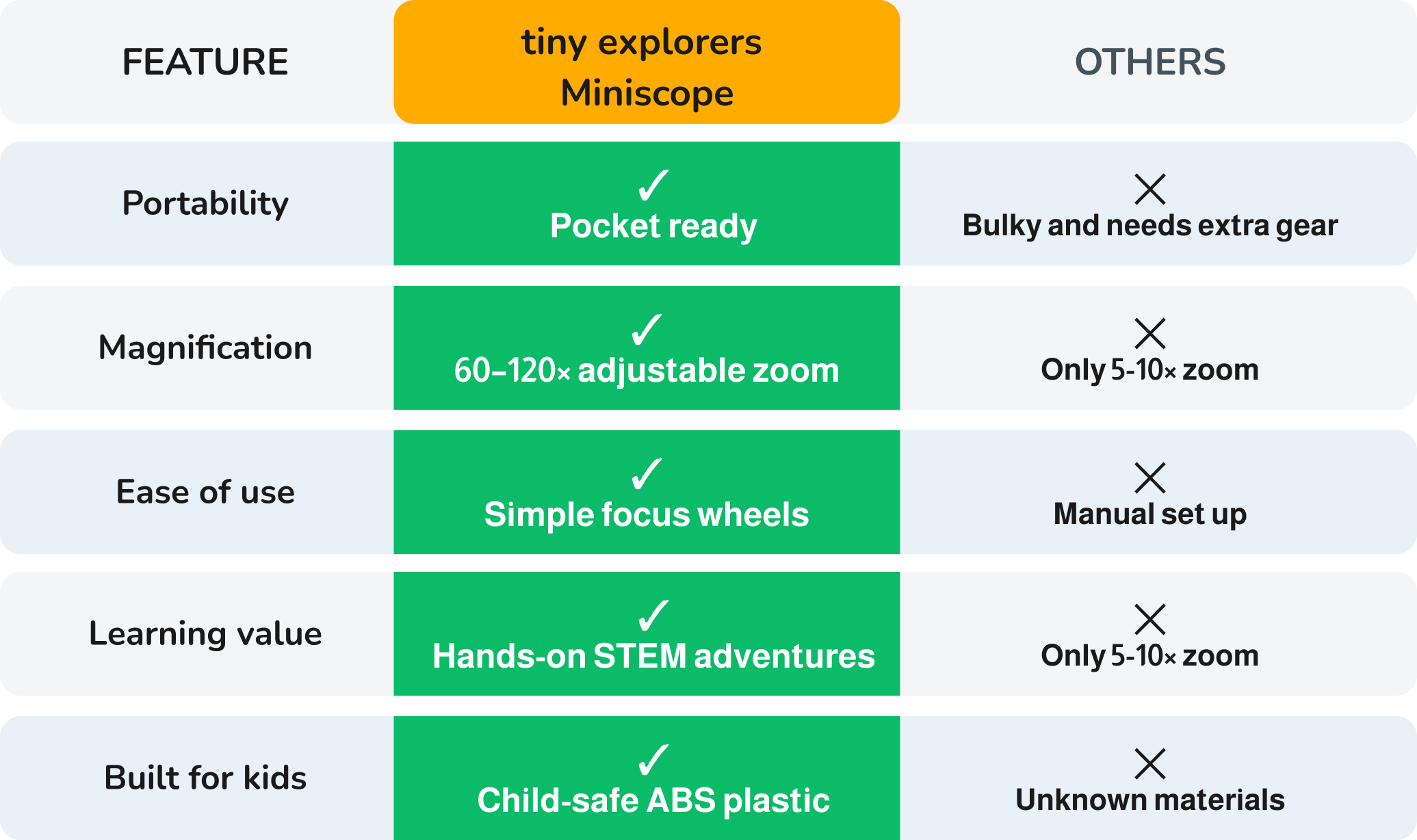 | FEATURE | tiny explorers Miniscope | OTHERS |
|---|---|---|
| Portability | ✓ Pocket ready | ✕ Bulky and needs extra gear |
| Magnification | ✓ 60–120× adjustable zoom | ✕ Only 5-10× zoom |
| Ease of use | ✓ Simple focus wheels | ✕ Manual set up |
| Learning value | ✓ Hands-on STEM adventures | ✕ Only 5-10× zoom |
| Built for kids | ✓ Child-safe ABS plastic | ✕ Unknown materials |